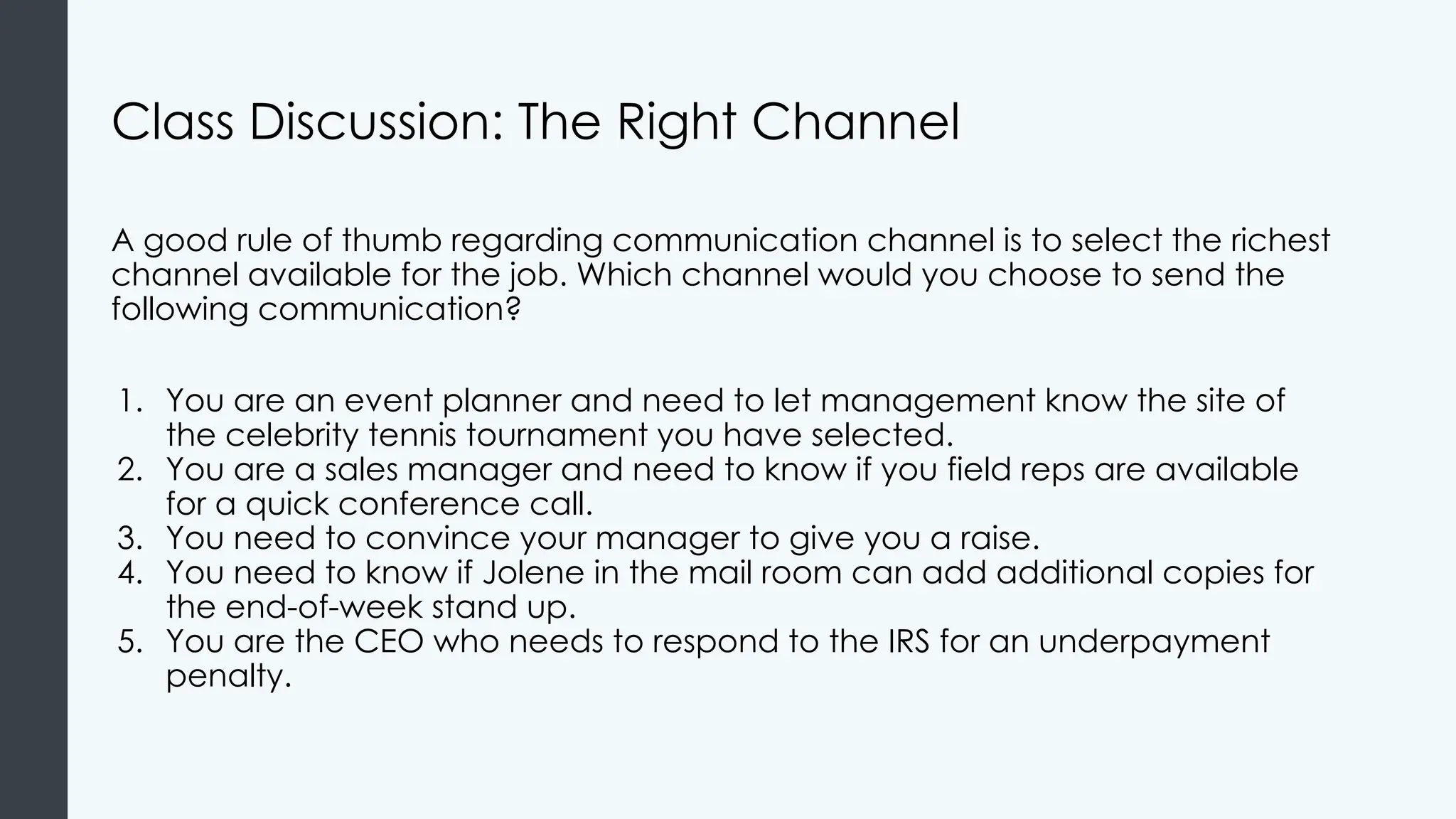 Class Discussion: The Right Channel

A good rule of thumb regarding communication channel is to select the richest channel available for the job. Which channel would you choose to send the following communication?

1. You are an event planner and need to let management know the site of the celebrity tennis tournament you have selected.
2. You are a sales manager and need to know if you field reps are available for a quick conference call.
3. You need to convince your manager to give you a raise.
4. You need to know if Jolene in the mail room can add additional copies for the end-of-week stand up.
5. You are the CEO who needs to respond to the IRS for an underpayment penalty.